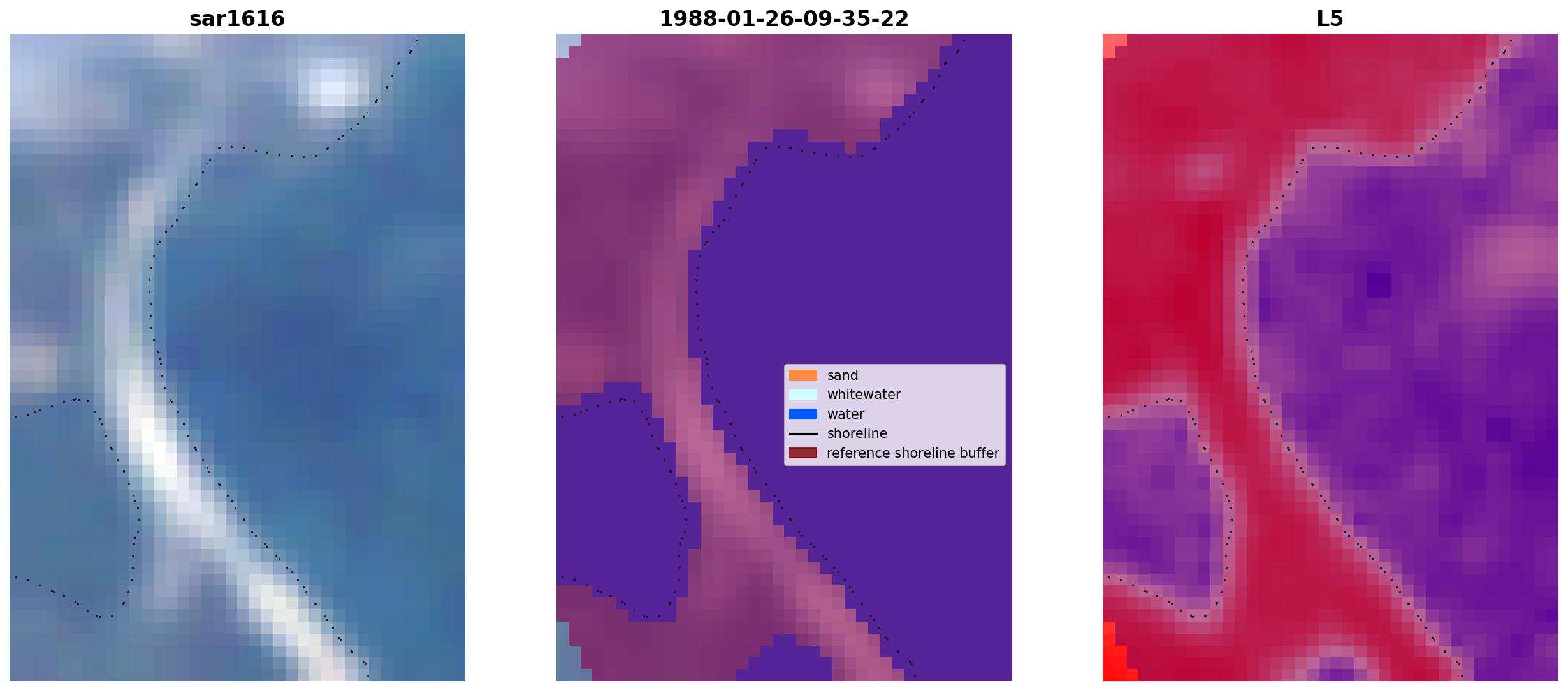 sar1616

1988-01-26-09-35-22

sand
whitewater
water
shoreline
reference shoreline buffer

L5